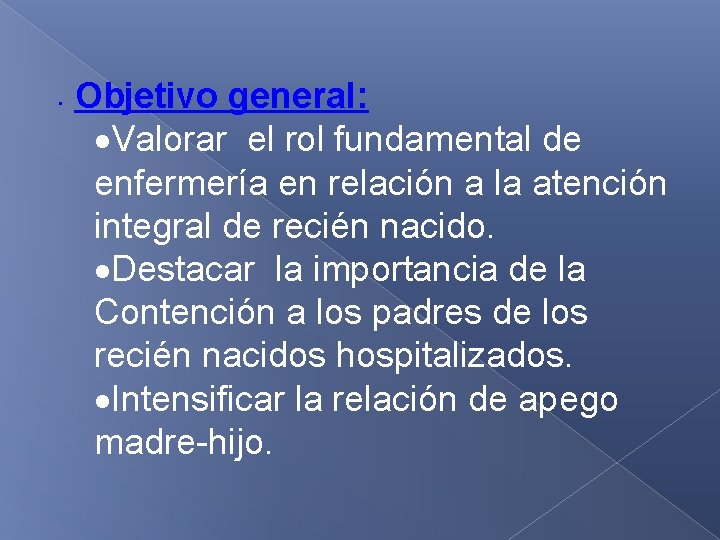 Objetivo general:

•Valorar el rol fundamental de enfermería en relación a la atención integral de recién nacido.

•Destacar la importancia de la Contención a los padres de los recién nacidos hospitalizados.

•Intensificar la relación de apego madre-hijo.